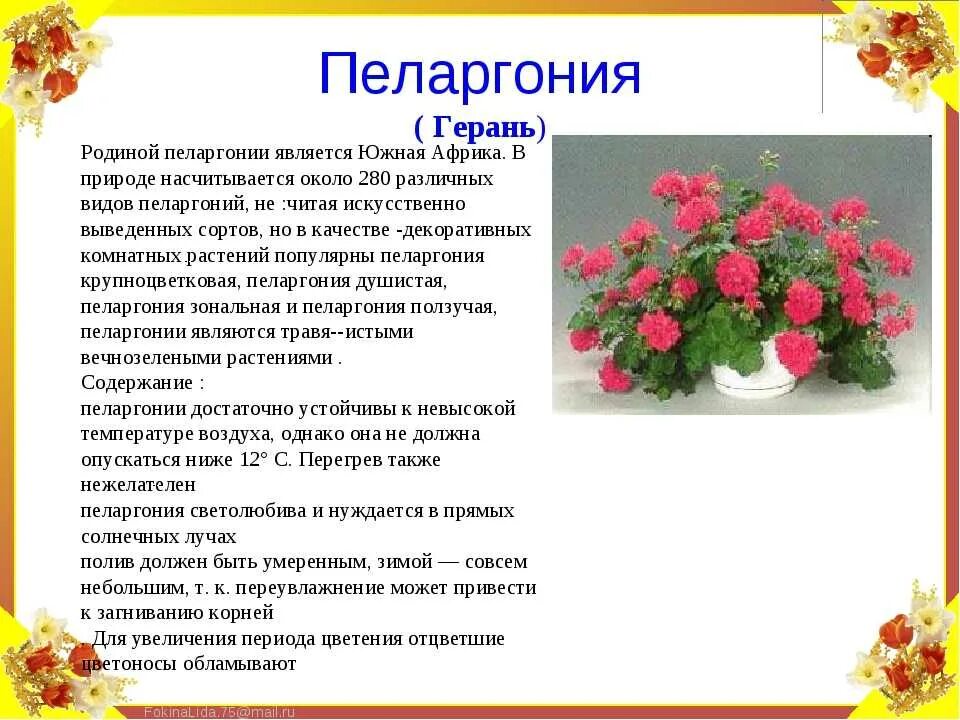 Пеларгония

( Герань)

Родиной пеларгонии является Южная Африка. В природе насчитывается около 280 различных видов пеларгоний, не :читая искусственно выведенных сортов, но в качестве -декоративных комнатных.растений популярны пеларгония крупноцветковая, пеларгония душистая, пеларгония зональная и пеларгония ползучая, пеларгонии являются травя--истыми вечнозелеными растениями .

Содержание :

пеларгонии достаточно устойчивы к невысокой температуре воздуха, однако она не должна опускаться ниже 12° С. Перегрев также нежелателен

пеларгония светолюбива и нуждается в прямых солнечных лучах

полив должен быть умеренным, зимой — совсем небольшим, т. к. переувлажнение может привести к загниванию корней

.Для увеличения периода цветения отцветшие цветоносы обламывают

FokinaLida.75@mail.ru